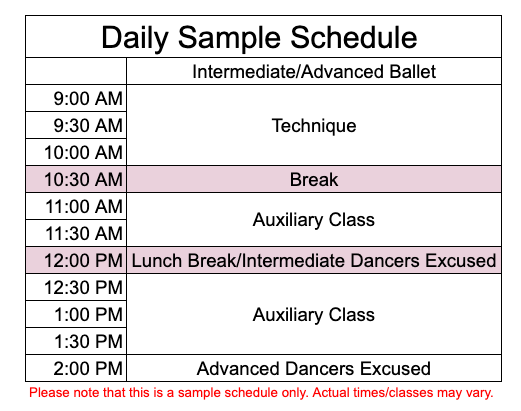 Daily Sample Schedule

| | Intermediate/Advanced Ballet |
|---|---|
| 9:00 AM | Technique |
| 9:30 AM | |
| 10:00 AM | |
| 10:30 AM | Break |
| 11:00 AM | Auxiliary Class |
| 11:30 AM | |
| 12:00 PM | Lunch Break/Intermediate Dancers Excused |
| 12:30 PM | Auxiliary Class |
| 1:00 PM | |
| 1:30 PM | |
| 2:00 PM | Advanced Dancers Excused |

Please note that this is a sample schedule only. Actual times/classes may vary.